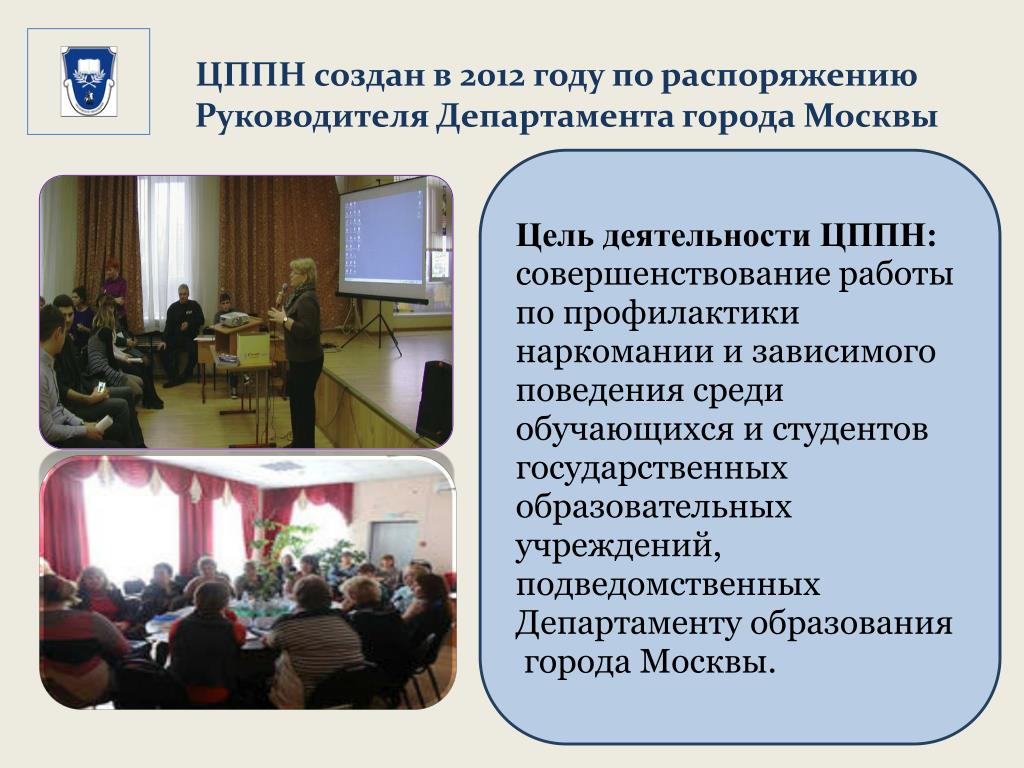 ЦППН создан в 2012 году по распоряжению Руководителя Департамента города Москвы

Цель деятельности ЦППН: совершенствование работы по профилактики наркомании и зависимого поведения среди обучающихся и студентов государственных образовательных учреждений, подведомственных Департаменту образования города Москвы.